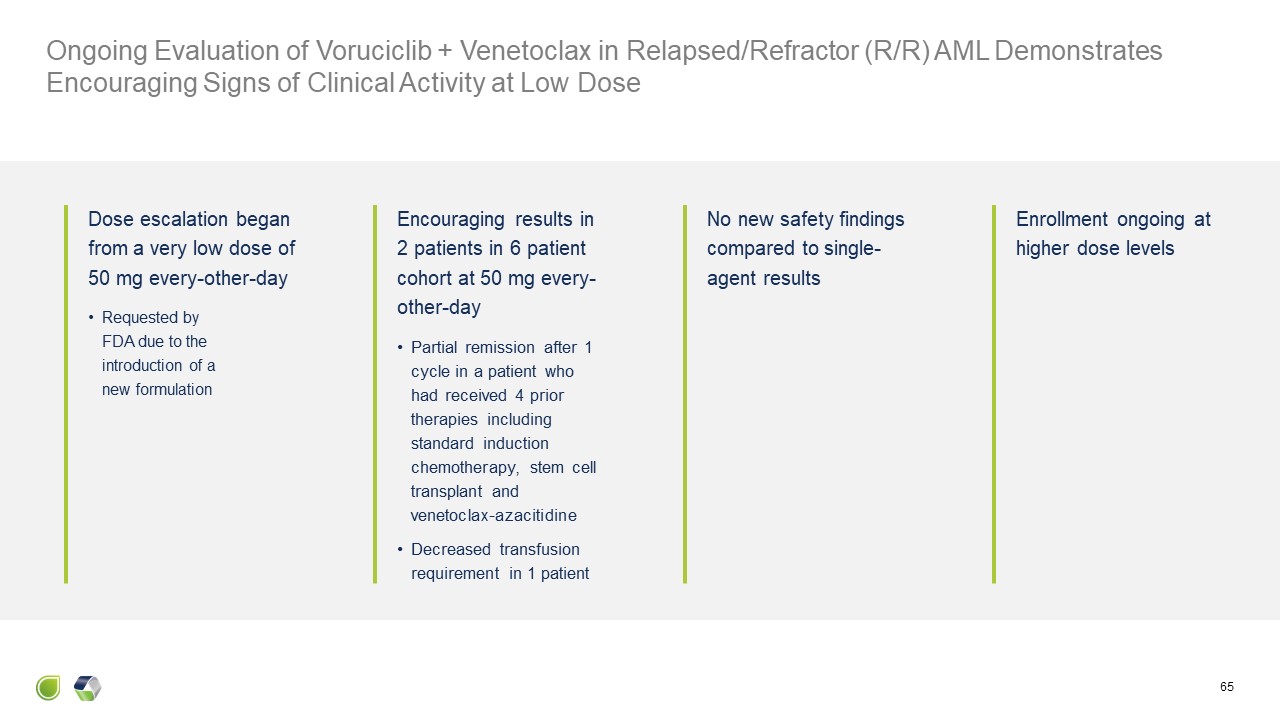 Ongoing Evaluation of Voruciclib + Venetoclax in Relapsed/Refractor (R/R) AML Demonstrates Encouraging Signs of Clinical Activity at Low Dose

Dose escalation began from a very low dose of 50 mg every-other-day

• Requested by FDA due to the introduction of a new formulation

Encouraging results in 2 patients in 6 patient cohort at 50 mg every-other-day

• Partial remission after 1 cycle in a patient who had received 4 prior therapies including standard induction chemotherapy, stem cell transplant and venetoclax-azacitidine

• Decreased transfusion requirement in 1 patient

No new safety findings compared to single-agent results

Enrollment ongoing at higher dose levels

65